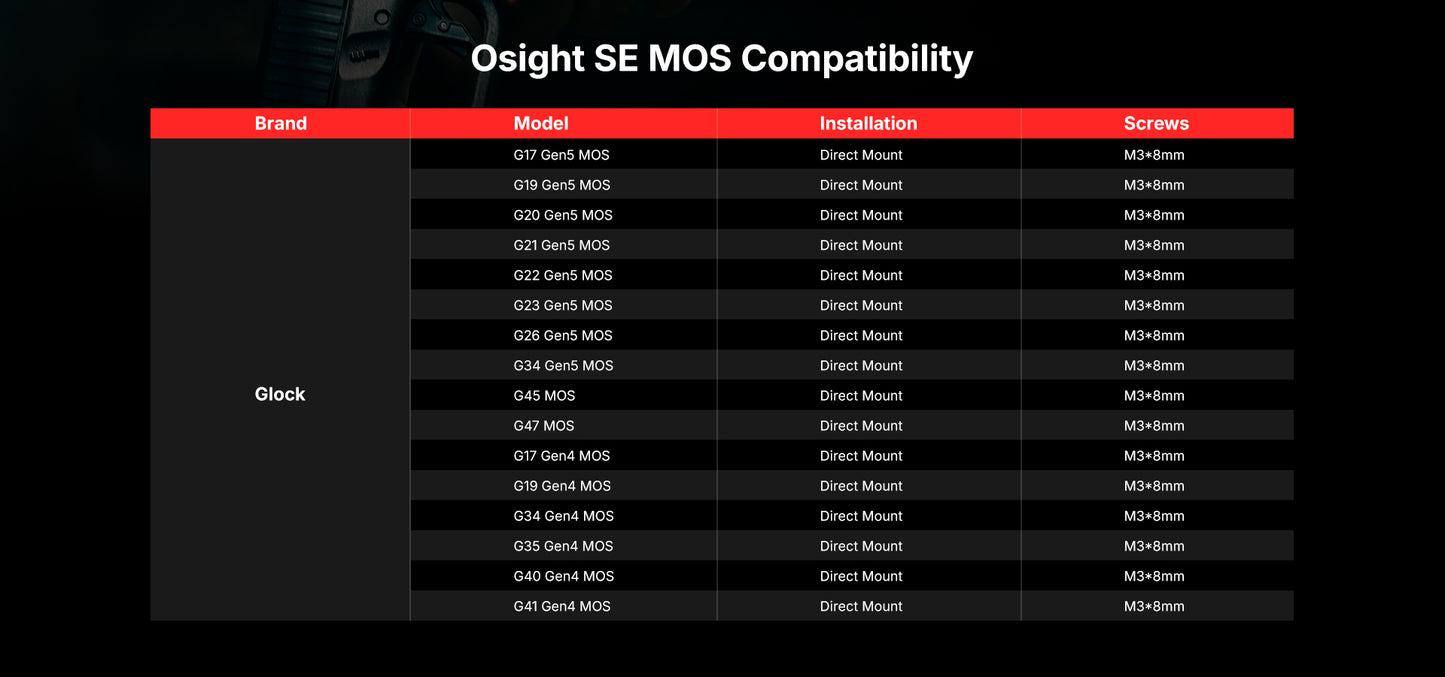 Osight SE MOS Compatibility

| Brand | Model | Installation | Screws |
|---|---|---|---|
| Glock | G17 Gen5 MOS | Direct Mount | M3*8mm |
| | G19 Gen5 MOS | Direct Mount | M3*8mm |
| | G20 Gen5 MOS | Direct Mount | M3*8mm |
| | G21 Gen5 MOS | Direct Mount | M3*8mm |
| | G22 Gen5 MOS | Direct Mount | M3*8mm |
| | G23 Gen5 MOS | Direct Mount | M3*8mm |
| | G26 Gen5 MOS | Direct Mount | M3*8mm |
| | G34 Gen5 MOS | Direct Mount | M3*8mm |
| | G45 MOS | Direct Mount | M3*8mm |
| | G47 MOS | Direct Mount | M3*8mm |
| | G17 Gen4 MOS | Direct Mount | M3*8mm |
| | G19 Gen4 MOS | Direct Mount | M3*8mm |
| | G34 Gen4 MOS | Direct Mount | M3*8mm |
| | G35 Gen4 MOS | Direct Mount | M3*8mm |
| | G40 Gen4 MOS | Direct Mount | M3*8mm |
| | G41 Gen4 MOS | Direct Mount | M3*8mm |